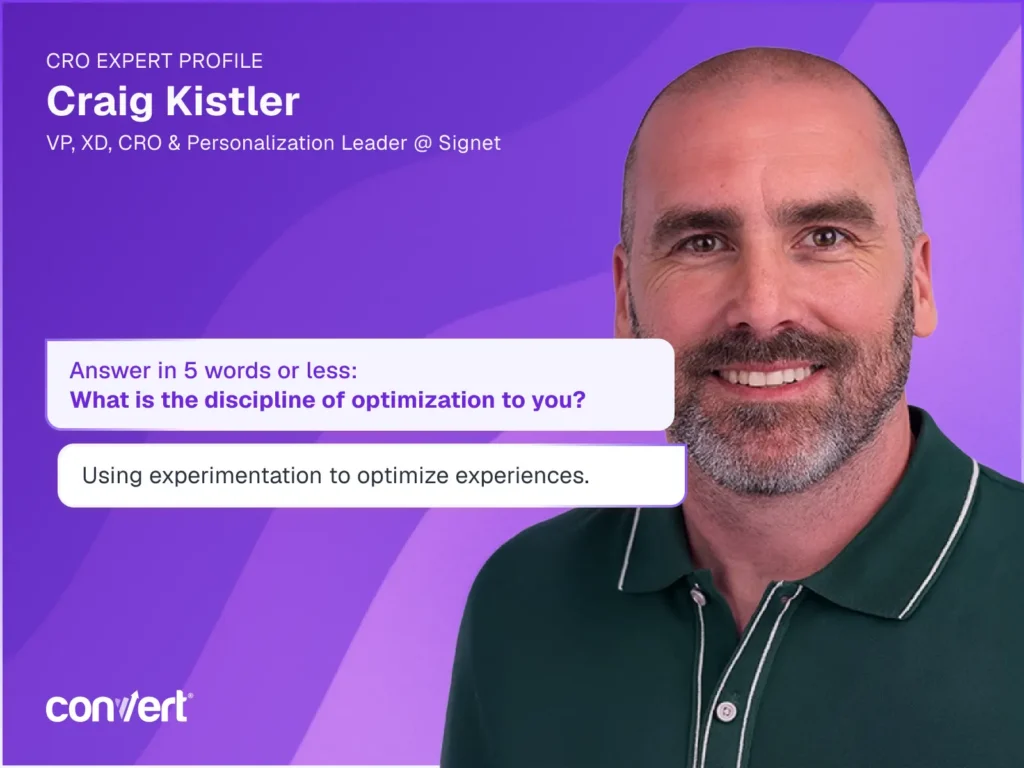 CRO EXPERT PROFILE

Craig Kistler

VP, XD, CRO & Personalization Leader @ Signet

Answer in 5 words or less:
What is the discipline of optimization to you?

Using experimentation to optimize experiences.

convert